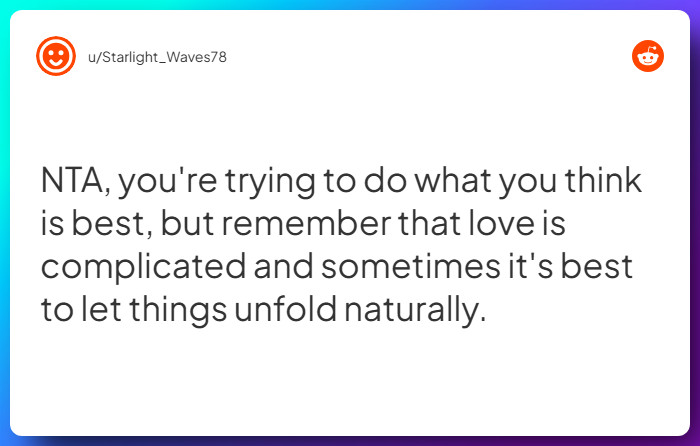 u/Starlight_Waves78

NTA, you're trying to do what you think is best, but remember that love is complicated and sometimes it's best to let things unfold naturally.